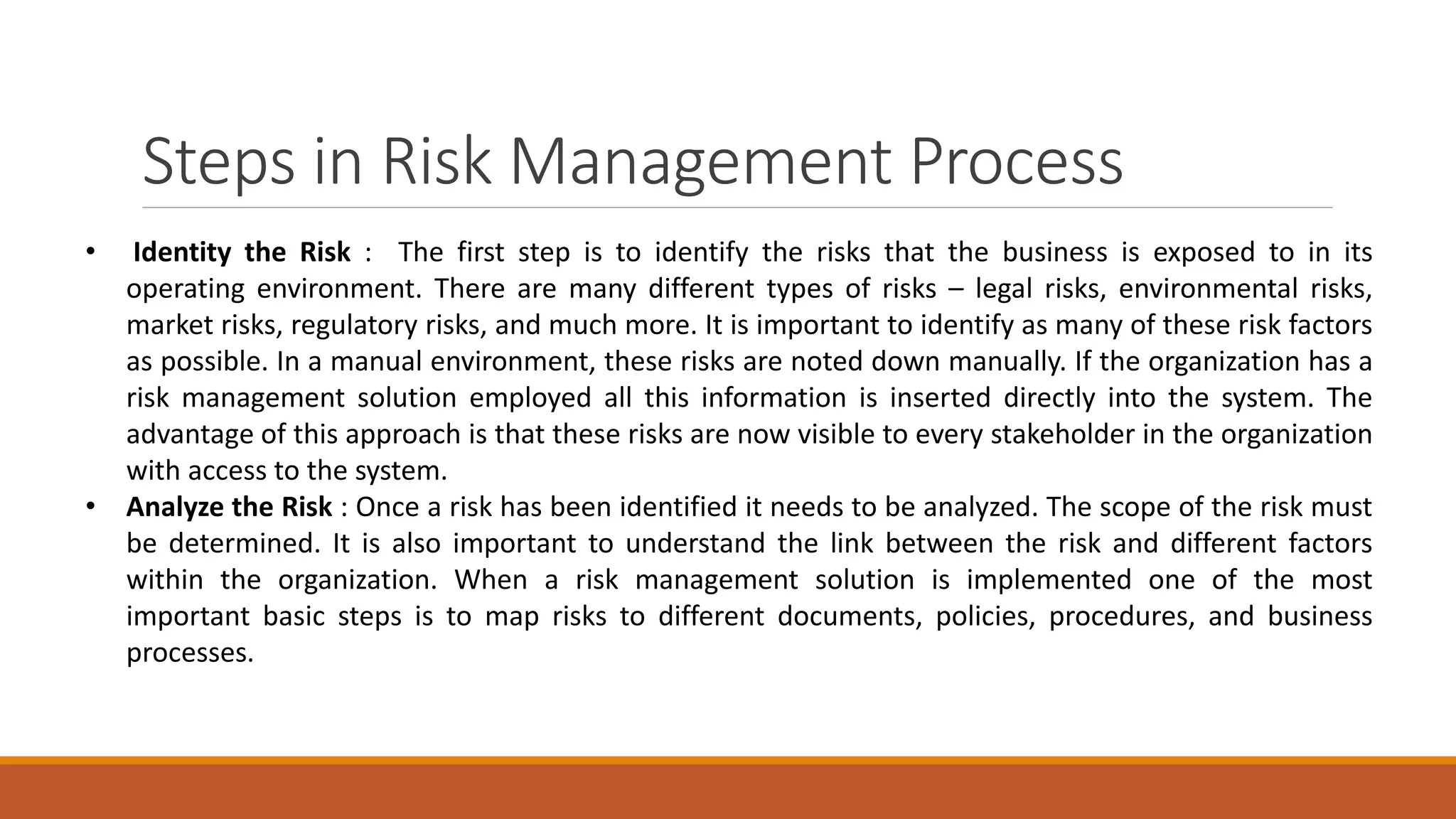 Steps in Risk Management Process

• Identity the Risk : The first step is to identify the risks that the business is exposed to in its operating environment. There are many different types of risks – legal risks, environmental risks, market risks, regulatory risks, and much more. It is important to identify as many of these risk factors as possible. In a manual environment, these risks are noted down manually. If the organization has a risk management solution employed all this information is inserted directly into the system. The advantage of this approach is that these risks are now visible to every stakeholder in the organization with access to the system.
• Analyze the Risk : Once a risk has been identified it needs to be analyzed. The scope of the risk must be determined. It is also important to understand the link between the risk and different factors within the organization. When a risk management solution is implemented one of the most important basic steps is to map risks to different documents, policies, procedures, and business processes.